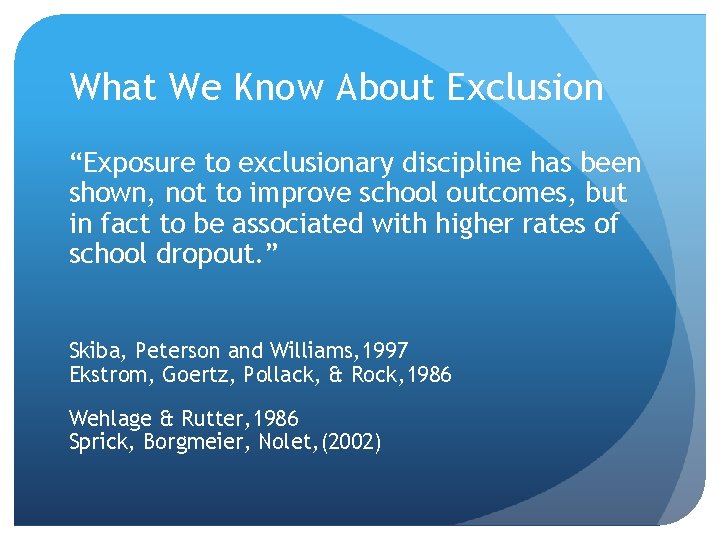 What We Know About Exclusion

“Exposure to exclusionary discipline has been shown, not to improve school outcomes, but in fact to be associated with higher rates of school dropout.”

Skiba, Peterson and Williams,1997
Ekstrom, Goertz, Pollack, & Rock,1986

Wehlage & Rutter,1986
Sprick, Borgmeier, Nolet,(2002)